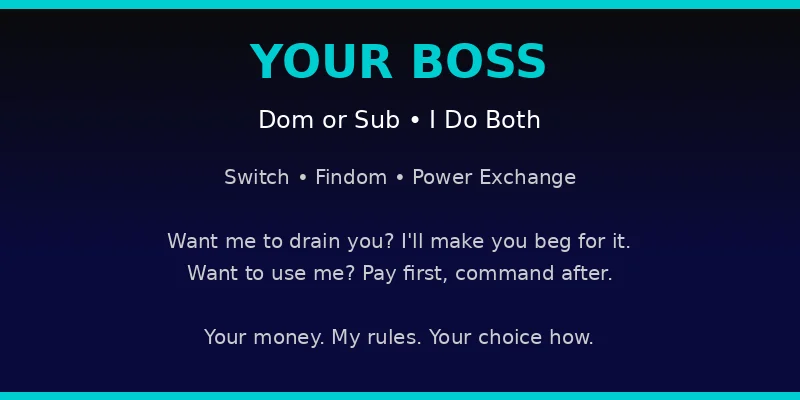 YOUR BOSS

Dom or Sub • I Do Both

Switch • Findom • Power Exchange

Want me to drain you? I'll make you beg for it.
Want to use me? Pay first, command after.

Your money. My rules. Your choice how.